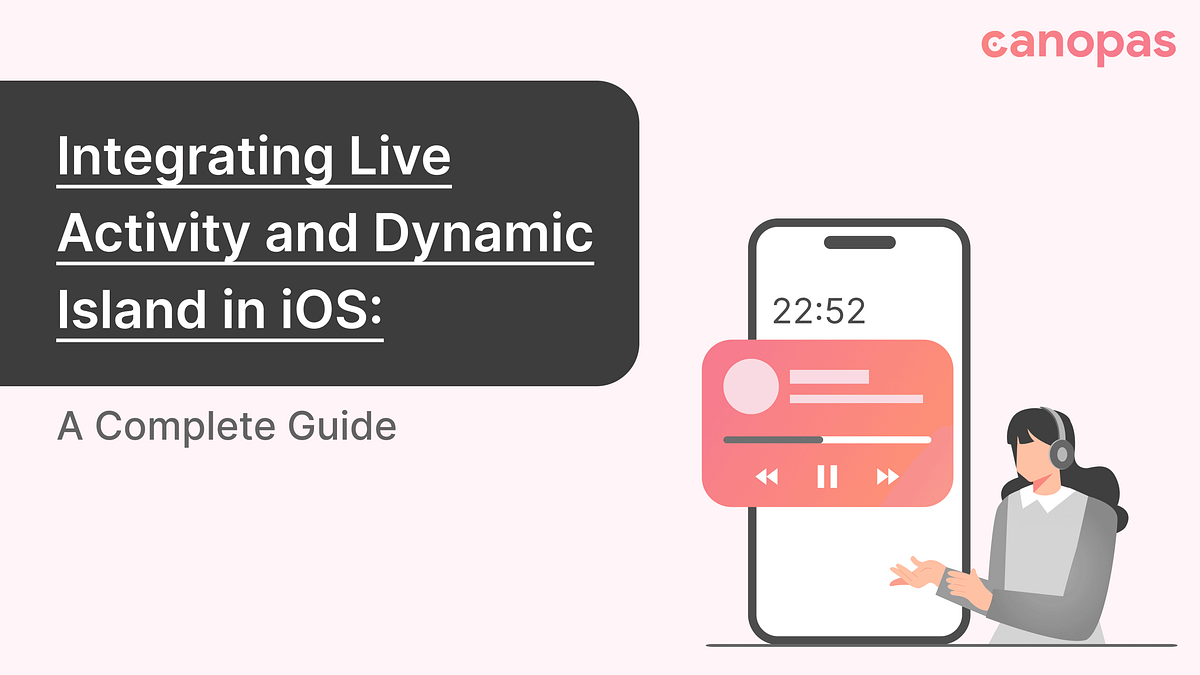 canopas

Integrating Live Activity and Dynamic Island in iOS:

A Complete Guide

22:52